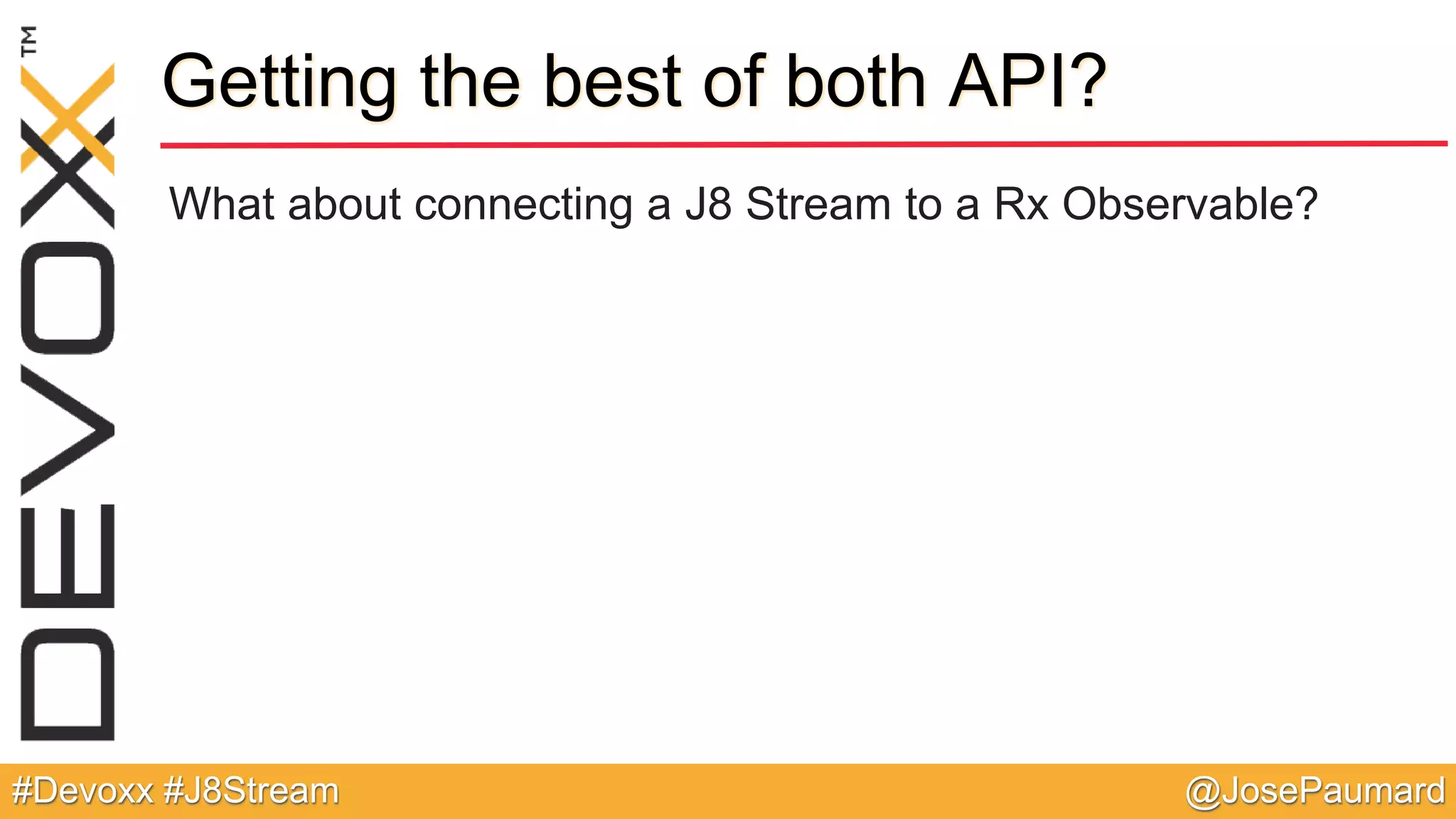 DEVOXX™

Getting the best of both API?

What about connecting a J8 Stream to a Rx Observable?

#Devoxx #J8Stream

@JosePaumard